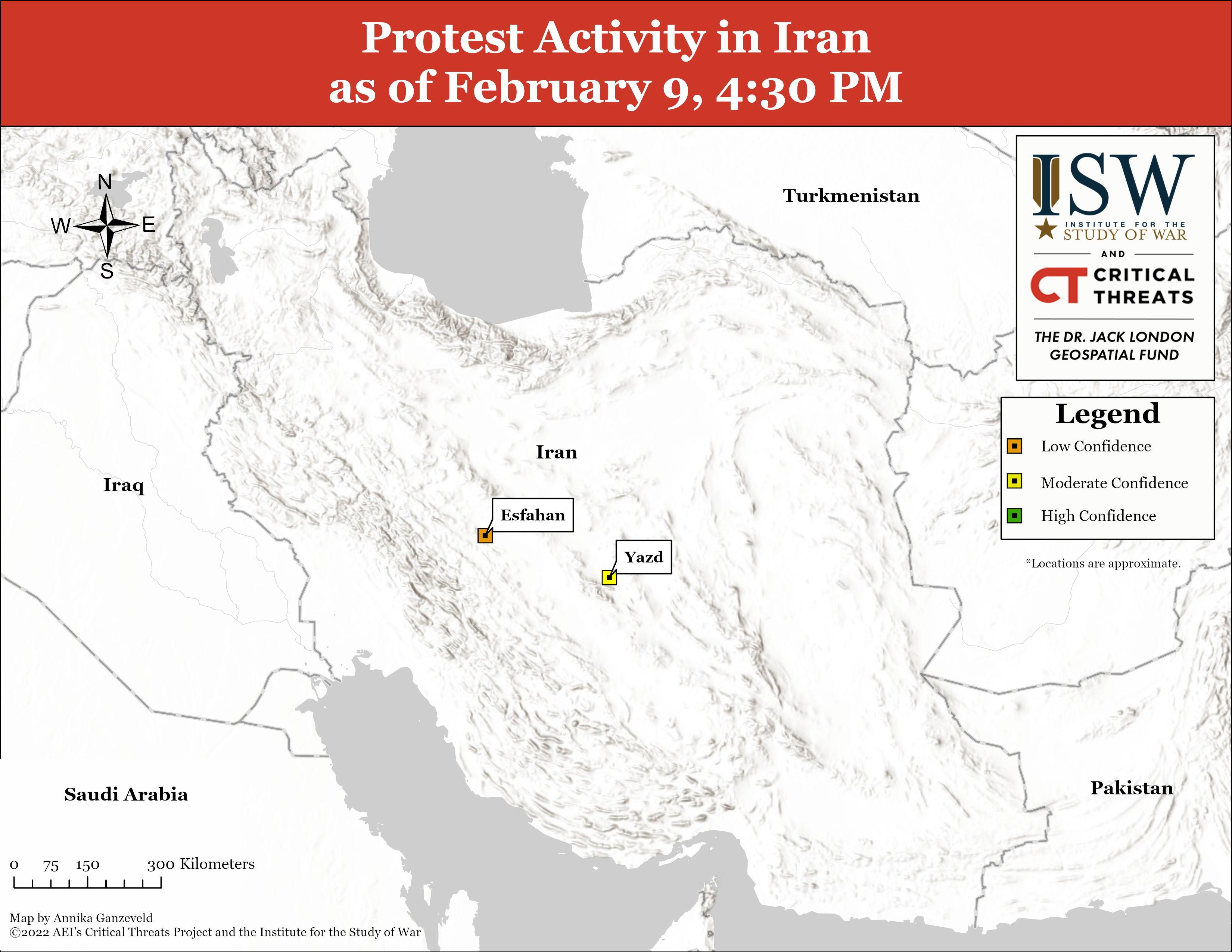 Protest Activity in Iran
as of February 9, 4:30 PM

N
W
E
S

Turkmenistan

ISW
INSTITUTE FOR THE
STUDY OF WAR
AND
CT CRITICAL THREATS
THE DR. JACK LONDON GEOSPATIAL FUND

Legend
Low Confidence
Moderate Confidence
High Confidence

*Locations are approximate.

Iran
Iraq
Esfahan
Yazd
Saudi Arabia
Pakistan

0 75 150 300 Kilometers

Map by Annika Ganzeveld
©2022 AEI's Critical Threats Project and the Institute for the Study of War